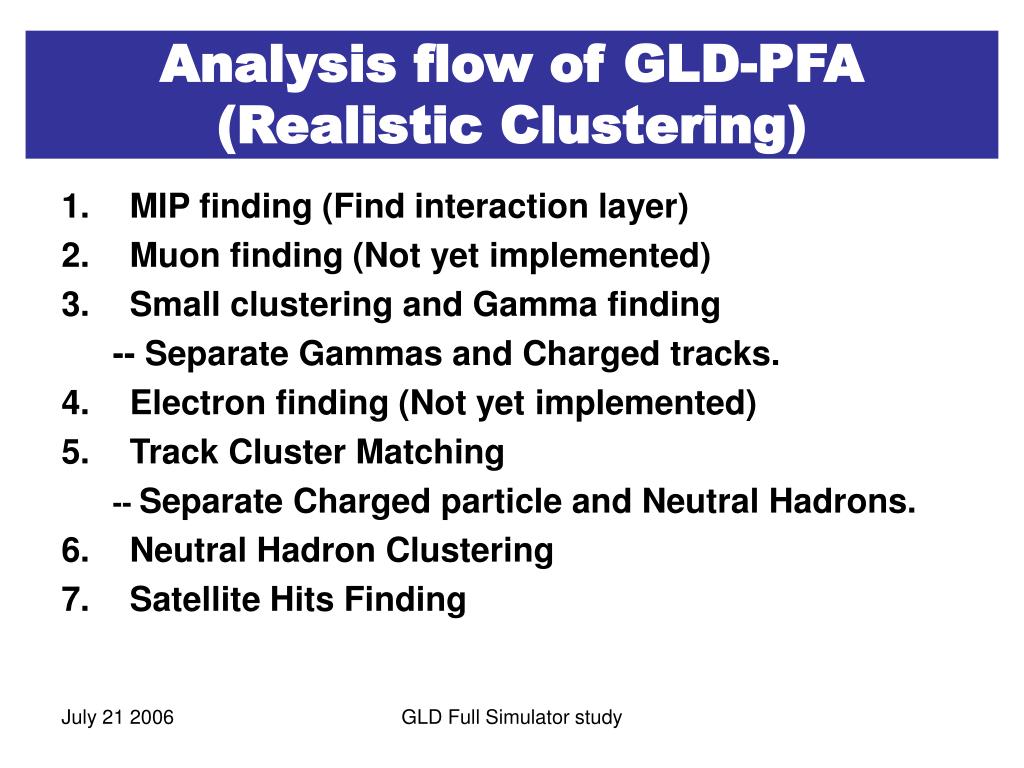 Analysis flow of GLD-PFA (Realistic Clustering)

1. MIP finding (Find interaction layer)
2. Muon finding (Not yet implemented)
3. Small clustering and Gamma finding
-- Separate Gammas and Charged tracks.
4. Electron finding (Not yet implemented)
5. Track Cluster Matching
-- Separate Charged particle and Neutral Hadrons.
6. Neutral Hadron Clustering
7. Satellite Hits Finding

July 21 2006

GLD Full Simulator study